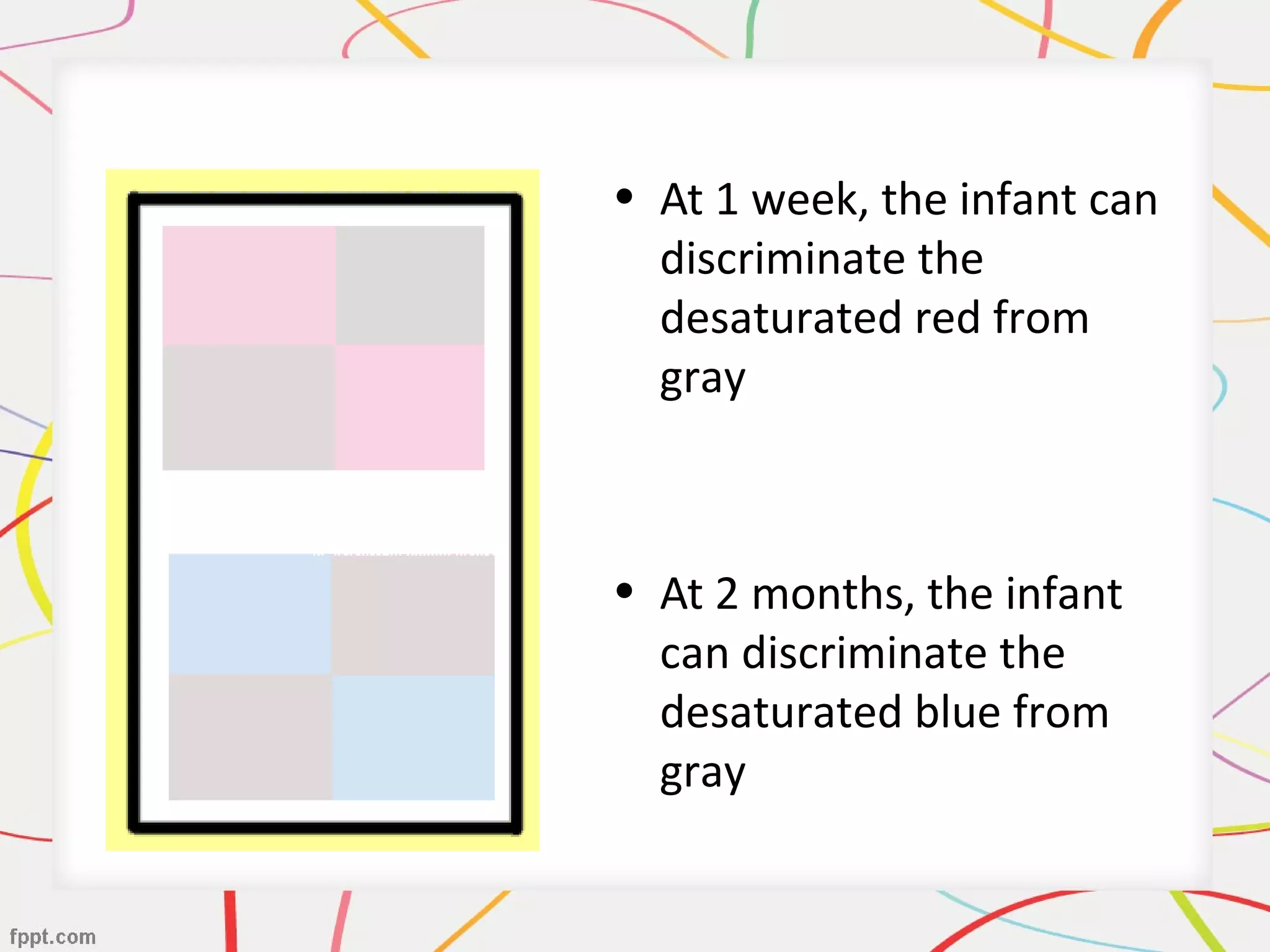 • At 1 week, the infant can discriminate the desaturated red from gray

• At 2 months, the infant can discriminate the desaturated blue from gray

fppt.com